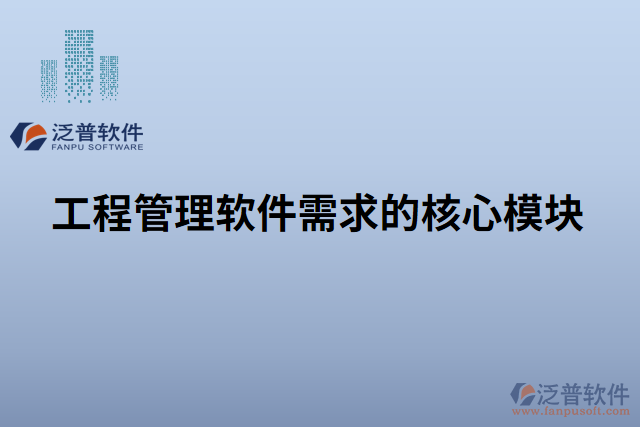 泛普软件
FANPU SOFTWARE

工程管理软件需求的核心模块

泛普软件
www.fanpusoft.com